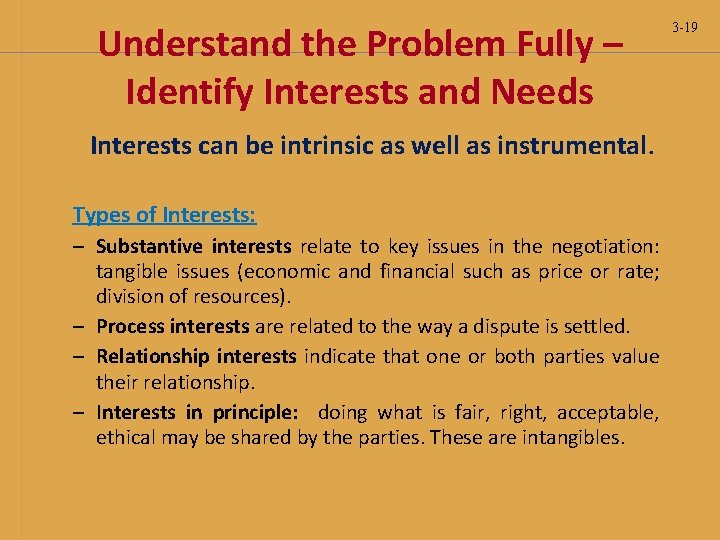 3-19

Understand the Problem Fully – Identify Interests and Needs

Interests can be intrinsic as well as instrumental.

Types of Interests:

– Substantive interests relate to key issues in the negotiation: tangible issues (economic and financial such as price or rate; division of resources).

– Process interests are related to the way a dispute is settled.

– Relationship interests indicate that one or both parties value their relationship.

– Interests in principle: doing what is fair, right, acceptable, ethical may be shared by the parties. These are intangibles.